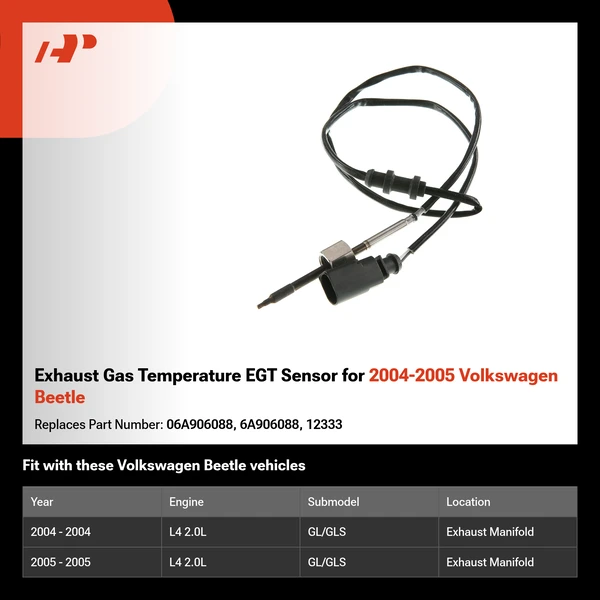 Exhaust Gas Temperature EGT Sensor for 2004-2005 Volkswagen Beetle

Replaces Part Number: 06A906088, 6A906088, 12333

Fit with these Volkswagen Beetle vehicles

| Year | Engine | Submodel | Location |
|---|---|---|---|
| 2004 - 2004 | L4 2.0L | GL/GLS | Exhaust Manifold |
| 2005 - 2005 | L4 2.0L | GL/GLS | Exhaust Manifold |